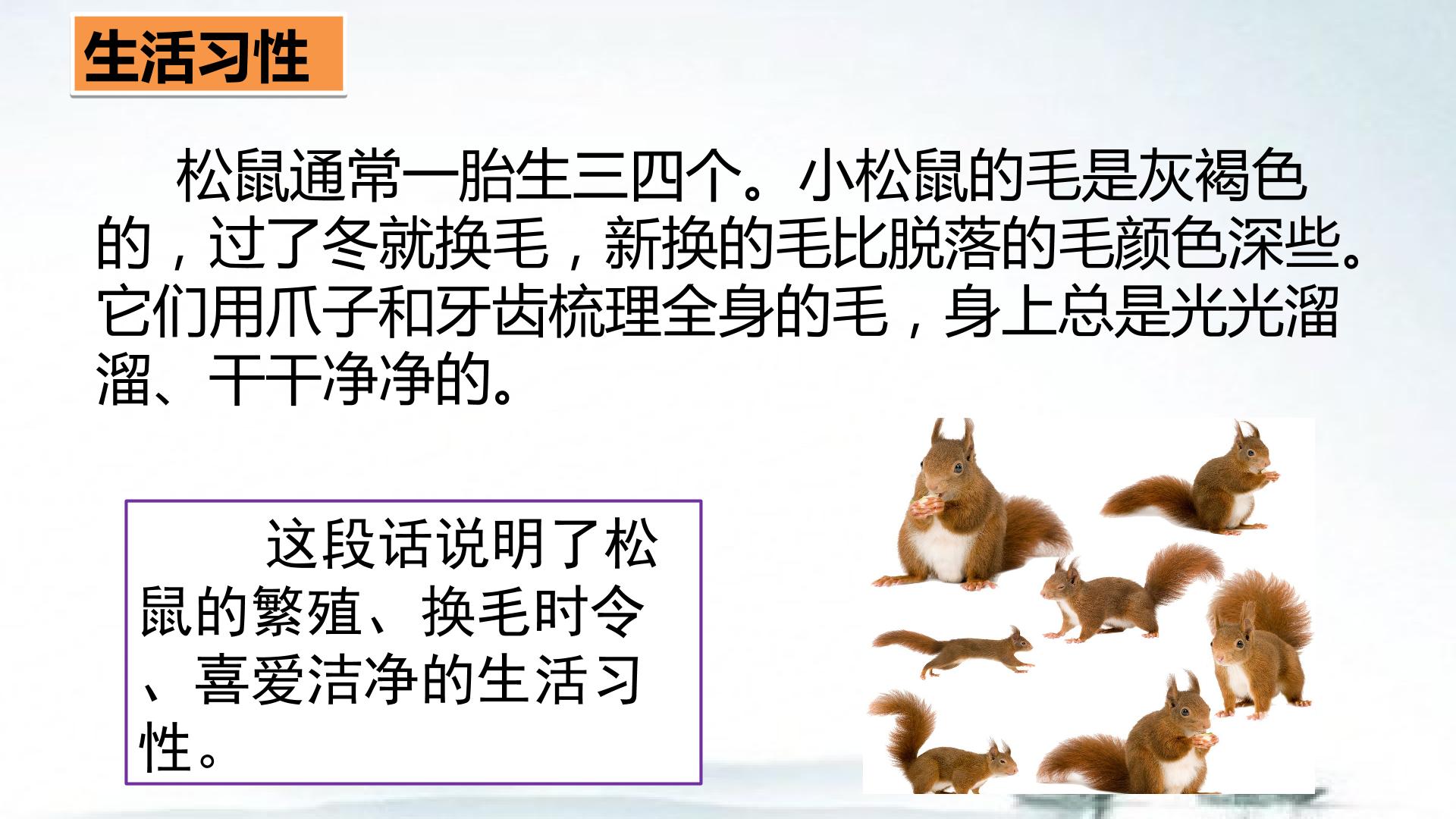 生活习性

松鼠通常一胎生三四个。小松鼠的毛是灰褐色的，过了冬就换毛，新换的毛比脱落的毛颜色深些。它们用爪子和牙齿梳理全身的毛，身上总是光光溜溜、干干净净的。

这段话说明了松鼠的繁殖、换毛时令、喜爱洁净的生活习性。